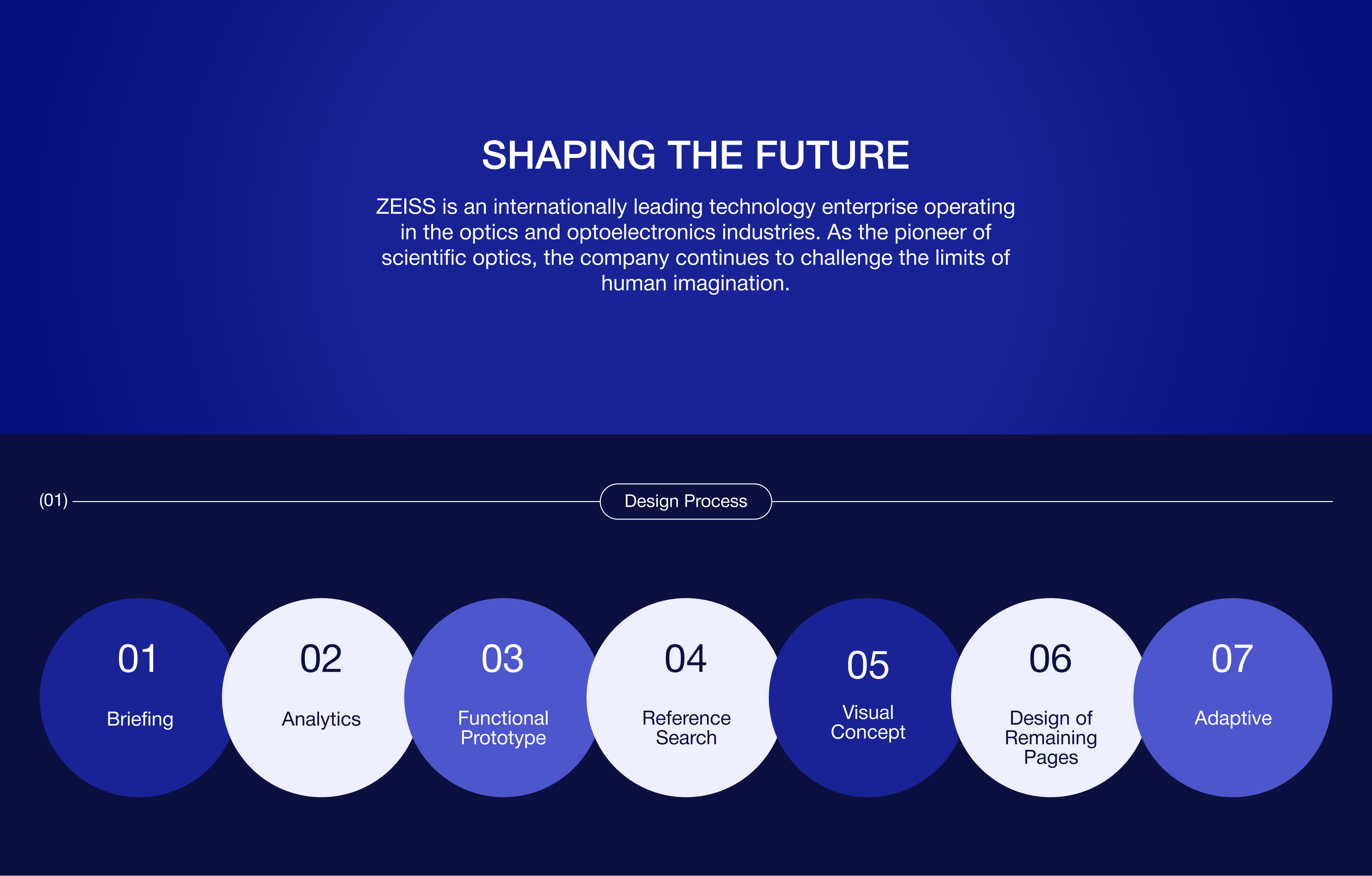 SHAPING THE FUTURE

ZEISS is an internationally leading technology enterprise operating in the optics and optoelectronics industries. As the pioneer of scientific optics, the company continues to challenge the limits of human imagination.

(01)

Design Process

01
Briefing

02
Analytics

03
Functional Prototype

04
Reference Search

05
Visual Concept

06
Design of Remaining Pages

07
Adaptive